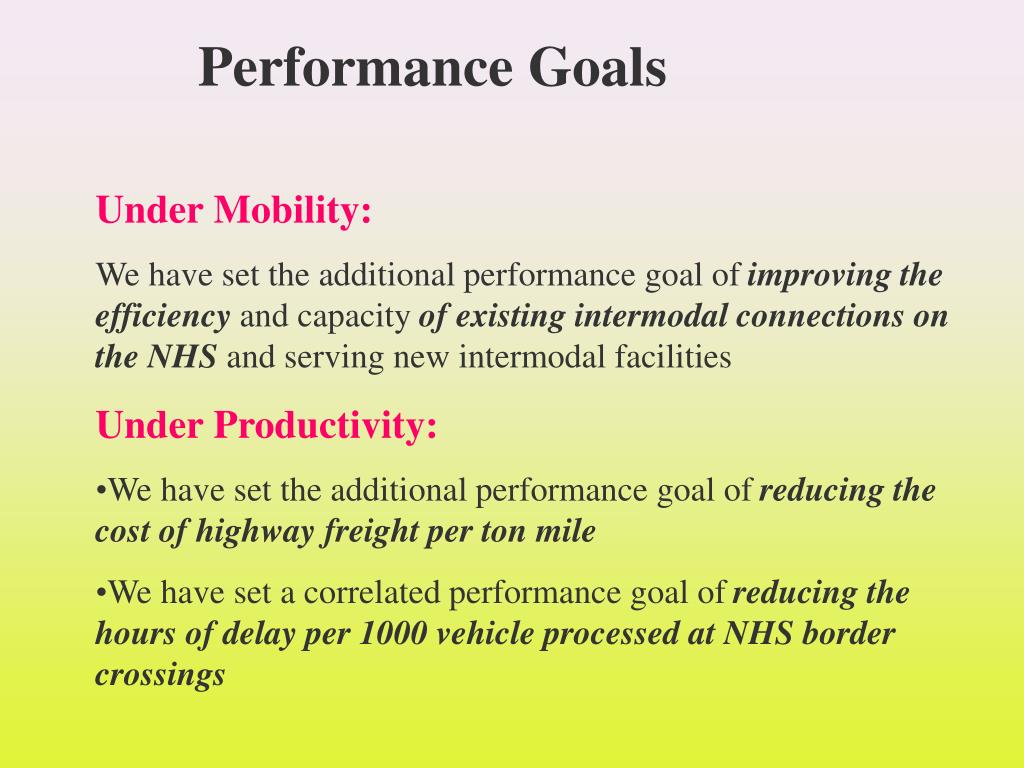 Performance Goals

Under Mobility:

We have set the additional performance goal of improving the efficiency and capacity of existing intermodal connections on the NHS and serving new intermodal facilities

Under Productivity:

•We have set the additional performance goal of reducing the cost of highway freight per ton mile

•We have set a correlated performance goal of reducing the hours of delay per 1000 vehicle processed at NHS border crossings